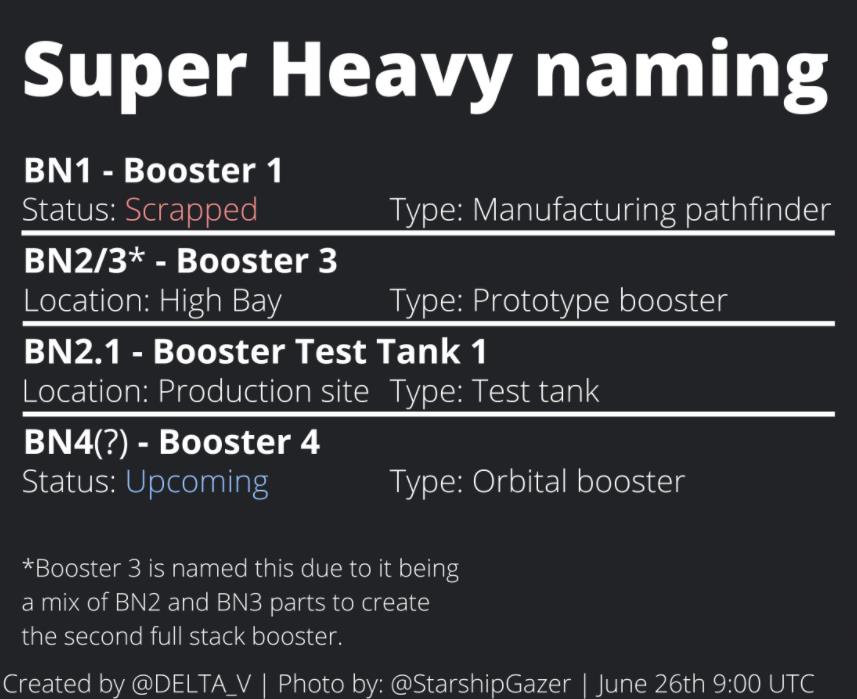 Super Heavy naming

BN1 - Booster 1
Status: Scrapped Type: Manufacturing pathfinder

BN2/3* - Booster 3
Location: High Bay Type: Prototype booster

BN2.1 - Booster Test Tank 1
Location: Production site Type: Test tank

BN4(?) - Booster 4
Status: Upcoming Type: Orbital booster

*Booster 3 is named this due to it being a mix of BN2 and BN3 parts to create the second full stack booster.

Created by @DELTA_V | Photo by: @StarshipGazer | June 26th 9:00 UTC